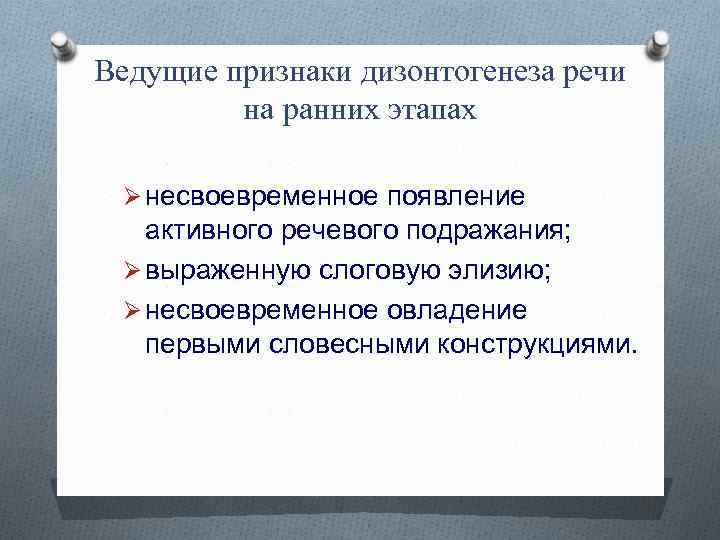 Ведущие признаки дизонтогенеза речи на ранних этапах

➢ несвоевременное появление активного речевого подражания;
➢ выраженную слоговую элизию;
➢ несвоевременное овладение первыми словесными конструкциями.